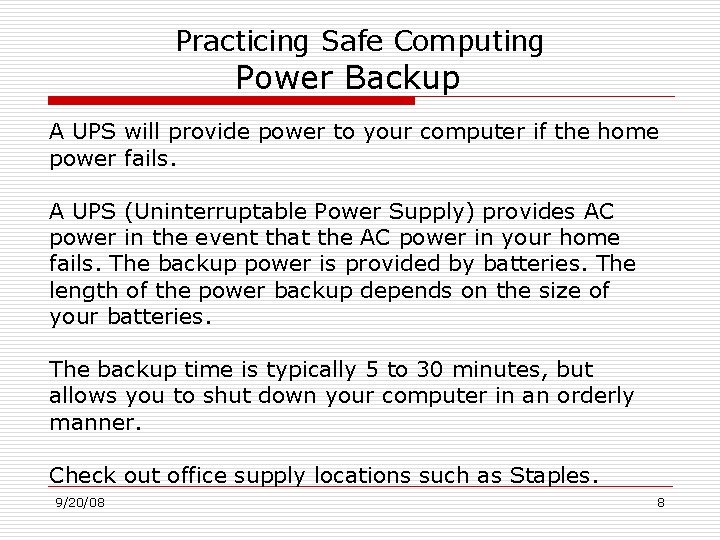 Practicing Safe Computing
Power Backup

A UPS will provide power to your computer if the home power fails.

A UPS (Uninterruptable Power Supply) provides AC power in the event that the AC power in your home fails. The backup power is provided by batteries. The length of the power backup depends on the size of your batteries.

The backup time is typically 5 to 30 minutes, but allows you to shut down your computer in an orderly manner.

Check out office supply locations such as Staples.

9/20/08

8